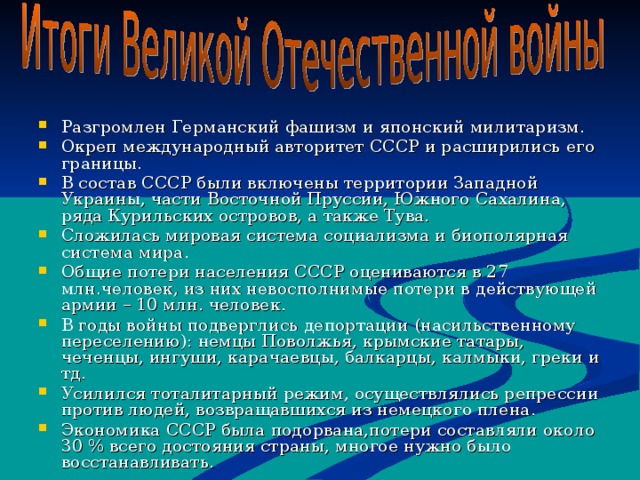 Итоги Великой Отечественной войны

- Разгромлен Германский фашизм и японский милитаризм.
- Окреп международный авторитет СССР и расширились его границы.
- В состав СССР были включены территории Западной Украины, части Восточной Пруссии, Южного Сахалина, ряда Курильских островов, а также Тува.
- Сложилась мировая система социализма и биополярная система мира.
- Общие потери населения СССР оцениваются в 27 млн.человек, из них невосполнимые потери в действующей армии – 10 млн. человек.
- В годы войны подверглись депортации (насильственному переселению): немцы Поволжья, крымские татары, чеченцы, ингуши, карачаевцы, балкарцы, калмыки, греки и тд.
- Усилился тоталитарный режим, осуществлялись репрессии против людей, возвращавшихся из немецкого плена.
- Экономика СССР была подорвана,потери составляли около 30 % всего достояния страны, многое нужно было восстанавливать.